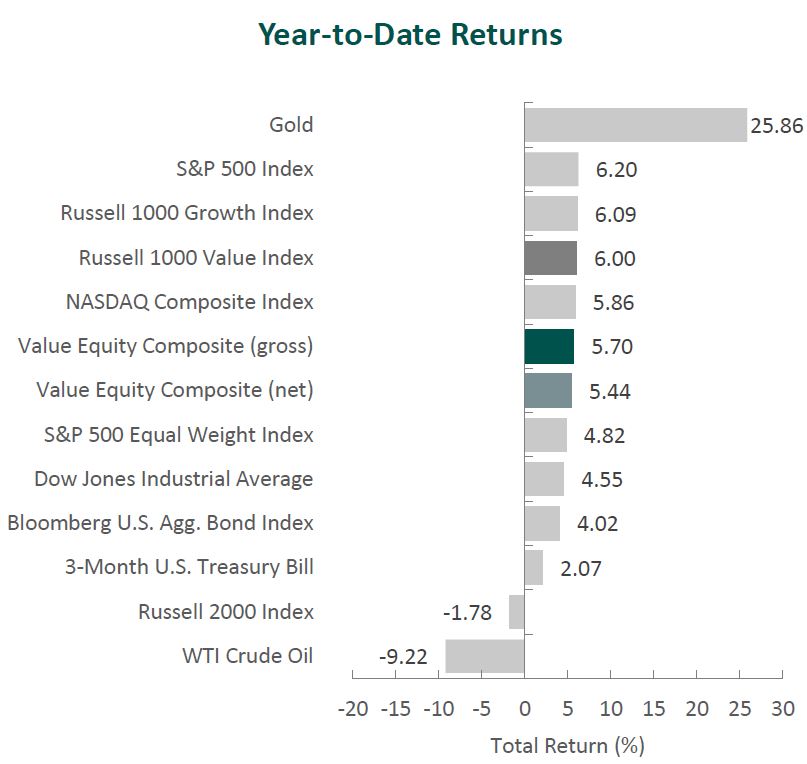 Year-to-Date Returns

Gold 25.86
S&P 500 Index 6.20
Russell 1000 Growth Index 6.09
Russell 1000 Value Index 6.00
NASDAQ Composite Index 5.86
Value Equity Composite (gross) 5.70
Value Equity Composite (net) 5.44
S&P 500 Equal Weight Index 4.82
Dow Jones Industrial Average 4.55
Bloomberg U.S. Agg. Bond Index 4.02
3-Month U.S. Treasury Bill 2.07
Russell 2000 Index -1.78
WTI Crude Oil -9.22

-20 -15 -10 -5 0 5 10 15 20 25 30
Total Return (%)